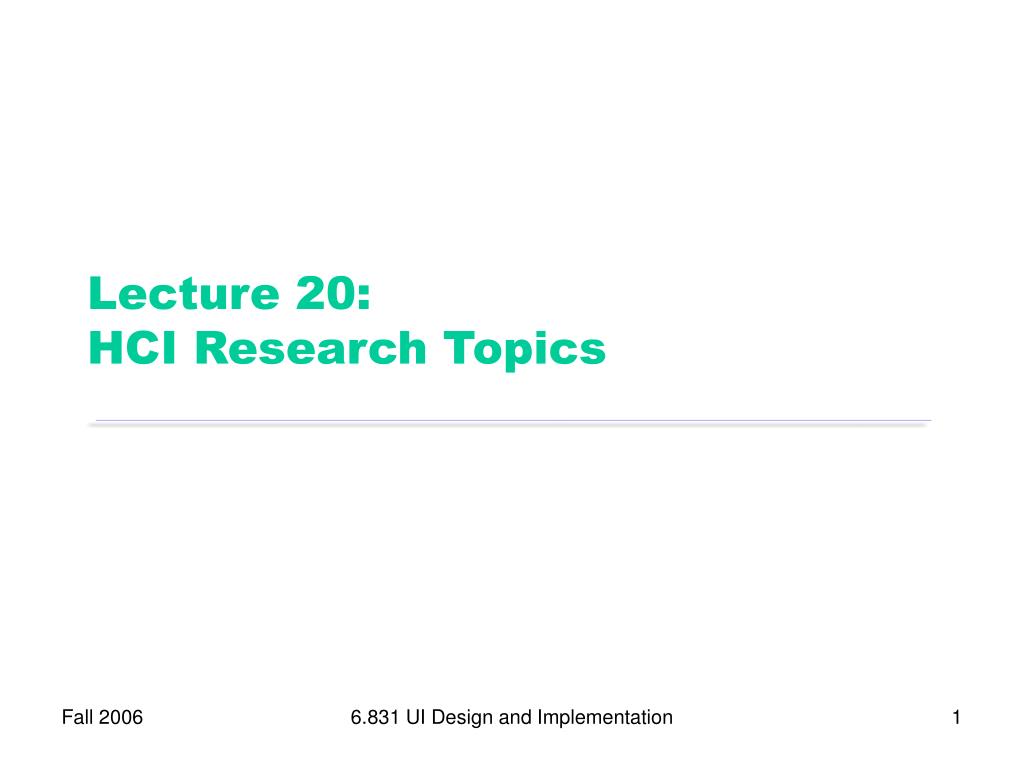 Lecture 20:
HCI Research Topics

Fall 2006

6.831 UI Design and Implementation

1